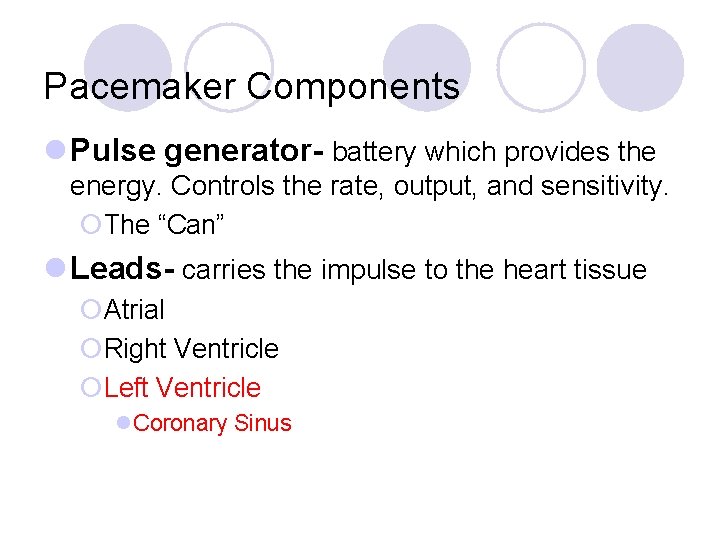 Pacemaker Components

Pulse generator- battery which provides the energy. Controls the rate, output, and sensitivity.

The “Can”

Leads- carries the impulse to the heart tissue

Atrial

Right Ventricle

Left Ventricle

Coronary Sinus